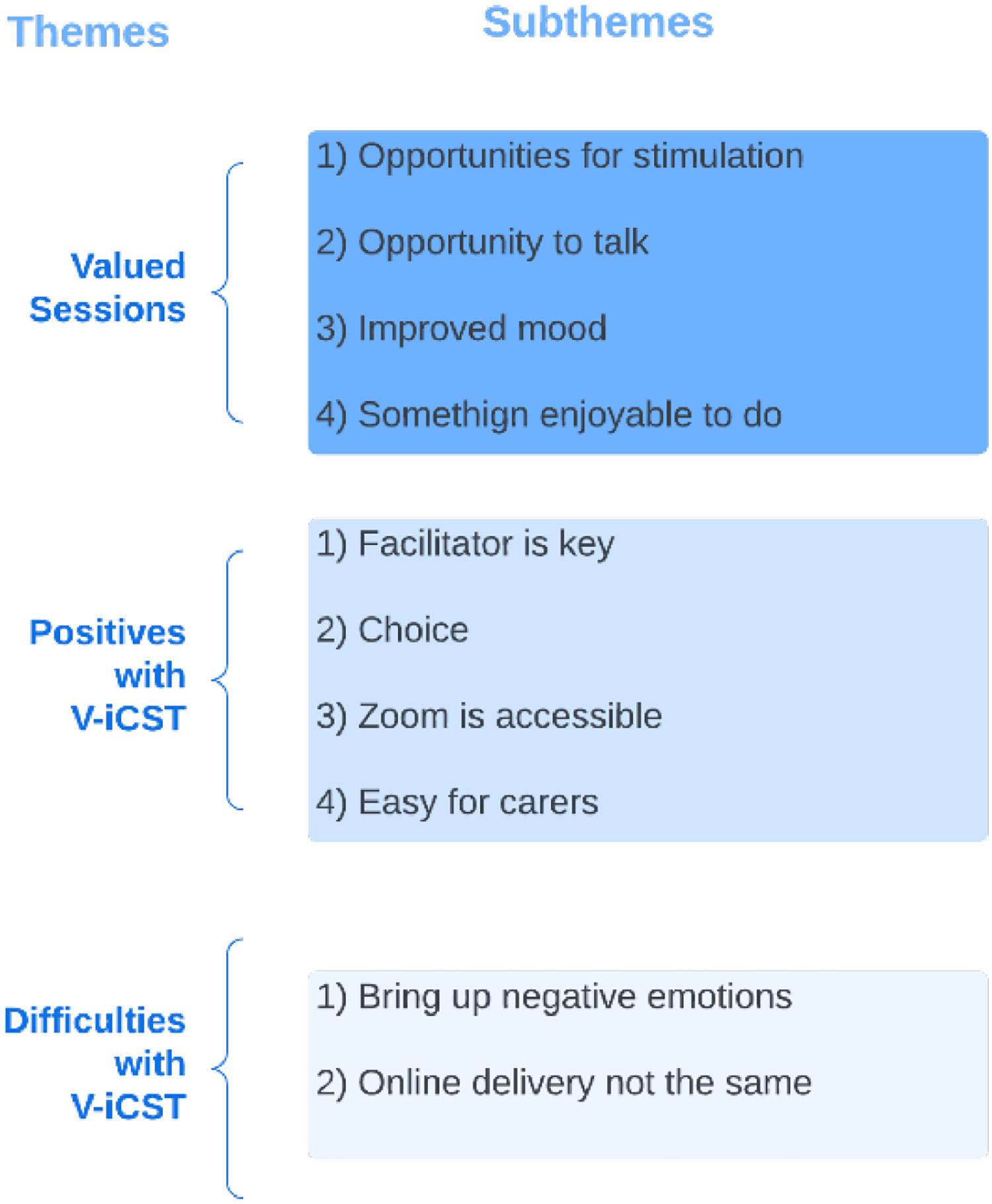 Themes

Subthemes

Valued Sessions

1) Opportunities for stimulation

2) Opportunity to talk

3) Improved mood

4) Somethign enjoyable to do

Positives with V-iCST

1) Facilitator is key

2) Choice

3) Zoom is accessible

4) Easy for carers

Difficulties with V-iCST

1) Bring up negative emotions

2) Online delivery not the same